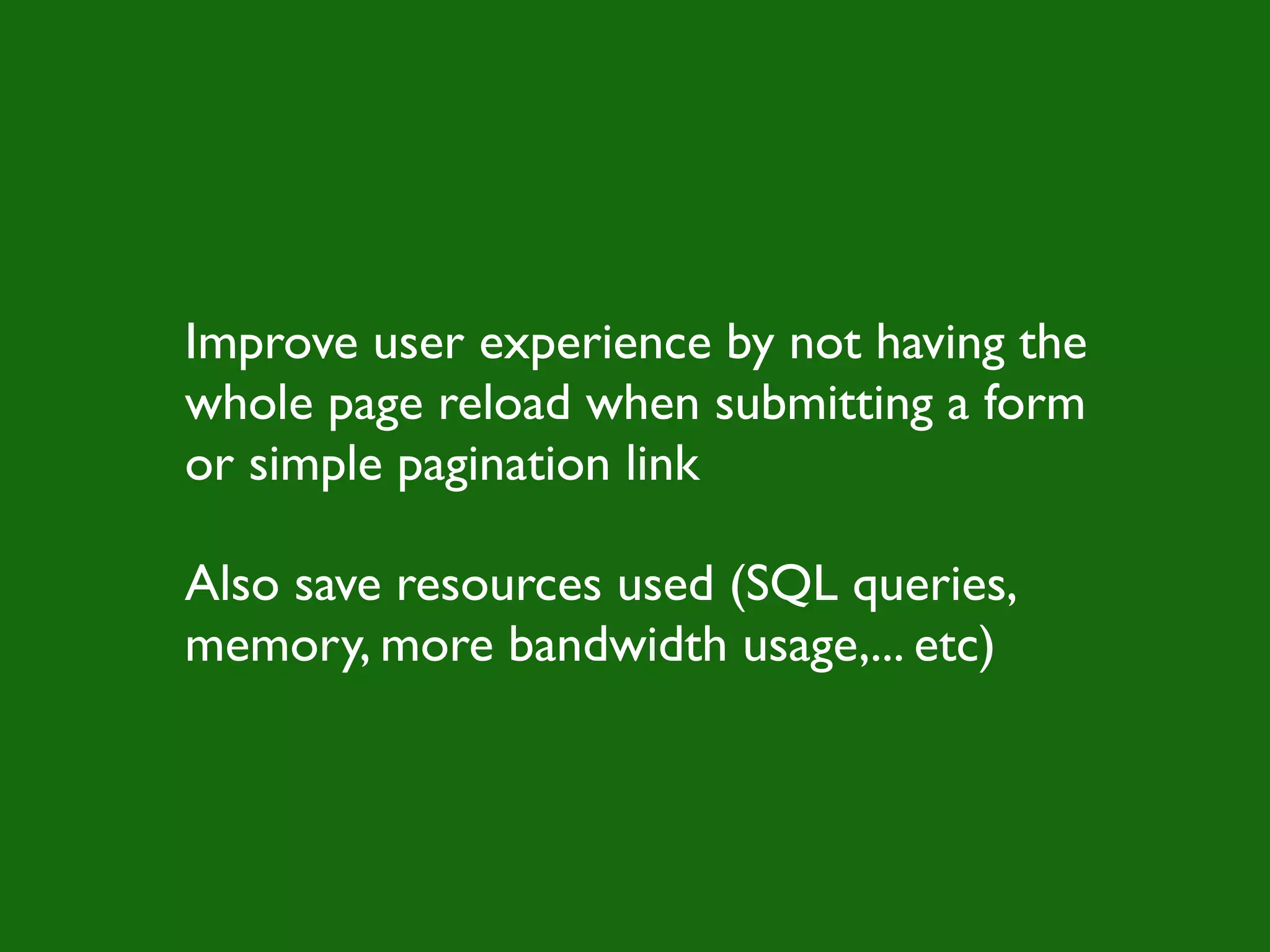 Improve user experience by not having the whole page reload when submitting a form or simple pagination link

Also save resources used (SQL queries, memory, more bandwidth usage,... etc)